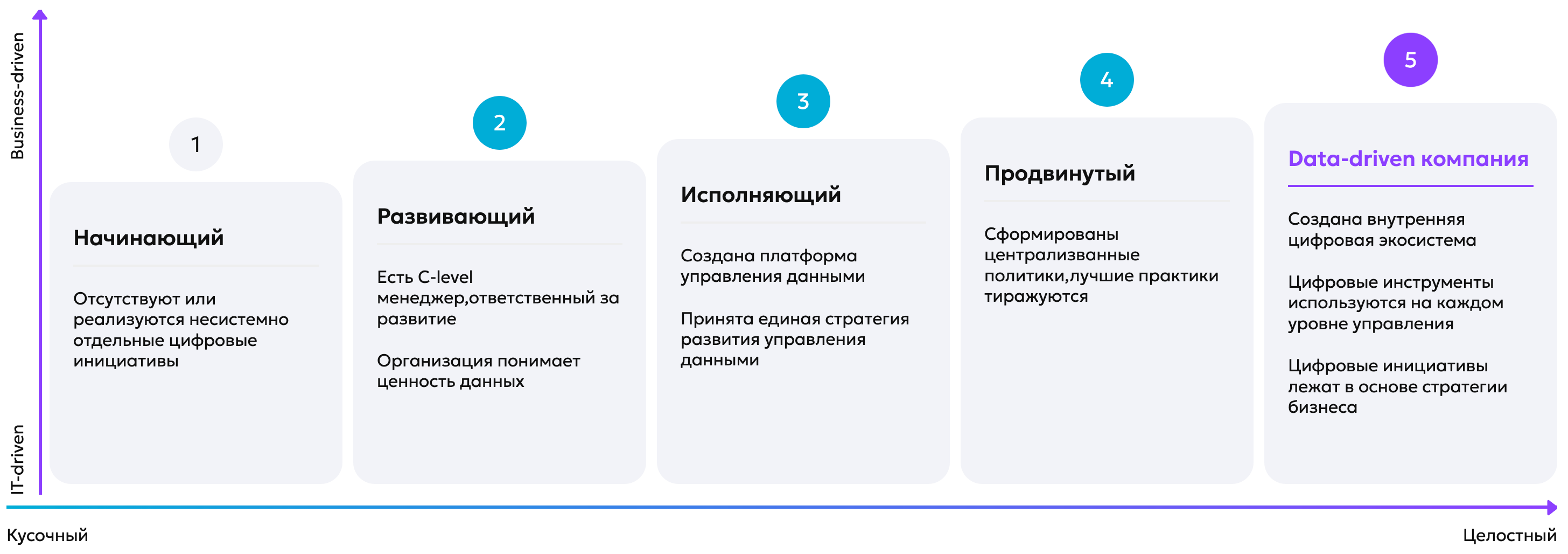 Business-driven

IT-driven

1

Начинающий

Отсутствуют или реализуются несистемно отдельные цифровые инициативы

2

Развивающий

Есть C-level менеджер,ответственный за развитие

Организация понимает ценность данных

3

Исполняющий

Создана платформа управления данными

Принята единая стратегия развития управления данными

4

Продвинутый

Сформированы централизванные политики,лучшие практики тиражуются

5

Data-driven компания

Создана внутренняя цифровая экосистема

Цифровые инструменты используются на каждом уровне управления

Цифровые инициативы лежат в основе стратегии бизнеса

Кусочный

Целостный